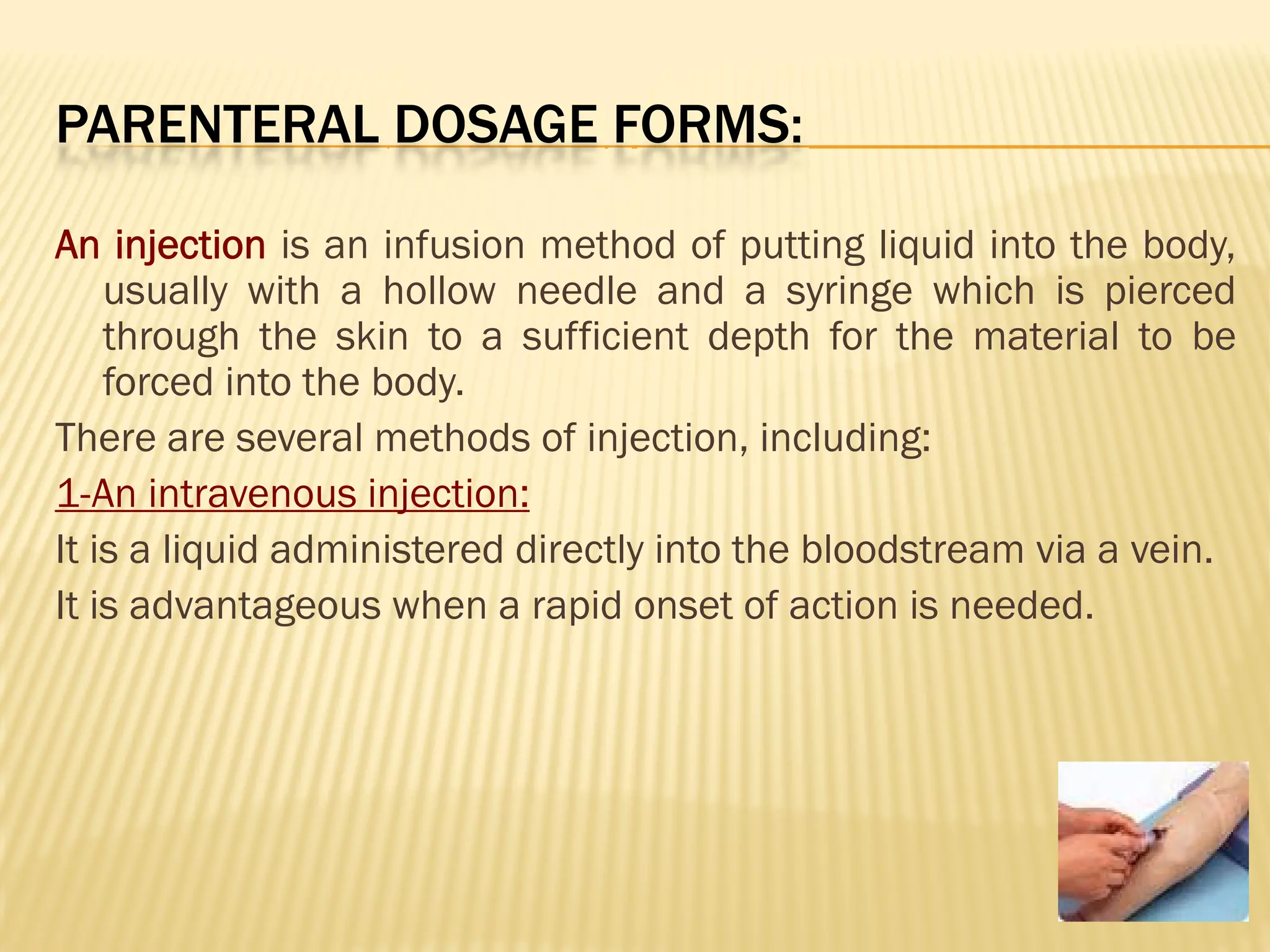 PARENTERAL DOSAGE FORMS:

An injection is an infusion method of putting liquid into the body, usually with a hollow needle and a syringe which is pierced through the skin to a sufficient depth for the material to be forced into the body.

There are several methods of injection, including:

1-An intravenous injection:

It is a liquid administered directly into the bloodstream via a vein.

It is advantageous when a rapid onset of action is needed.